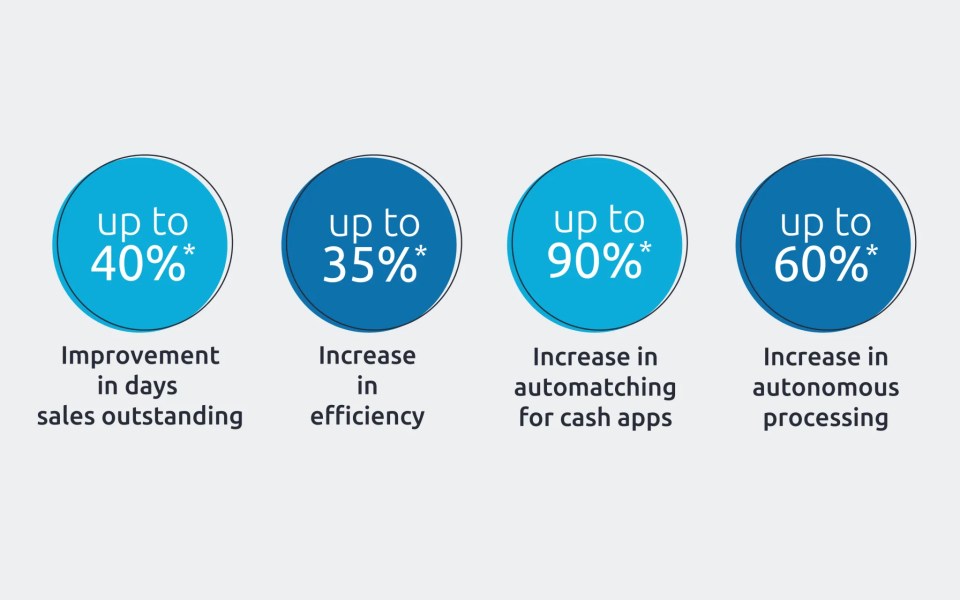 up to
40%*
Improvement in days sales outstanding

up to
35%*
Increase in efficiency

up to
90%*
Increase in automatching for cash apps

up to
60%*
Increase in autonomous processing